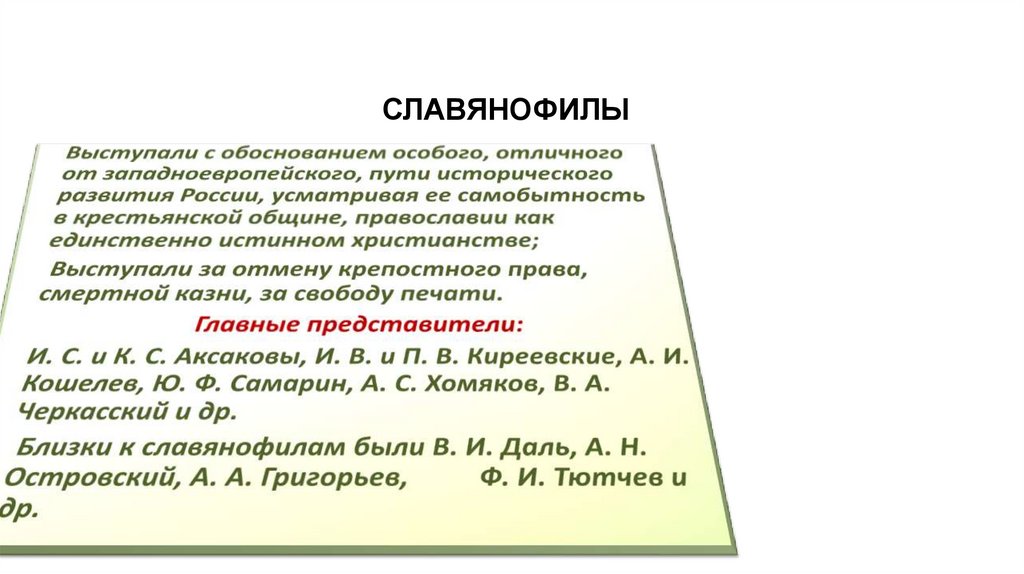 СЛАВЯНОФИЛЫ

Выступали с обоснованием особого, отличного от западноевропейского, пути исторического развития России, усматривая ее самобытность в крестьянской общине, православии как единственно истинном христианстве;

Выступали за отмену крепостного права, смертной казни, за свободу печати.

Главные представители:

И. С. и К. С. Аксаковы, И. В. и П. В. Киреевские, А. И. Кошелев, Ю. Ф. Самарин, А. С. Хомяков, В. А. Черкасский и др.

Близки к славянофилам были В. И. Даль, А. Н. Островский, А. А. Григорьев, Ф. И. Тютчев и др.